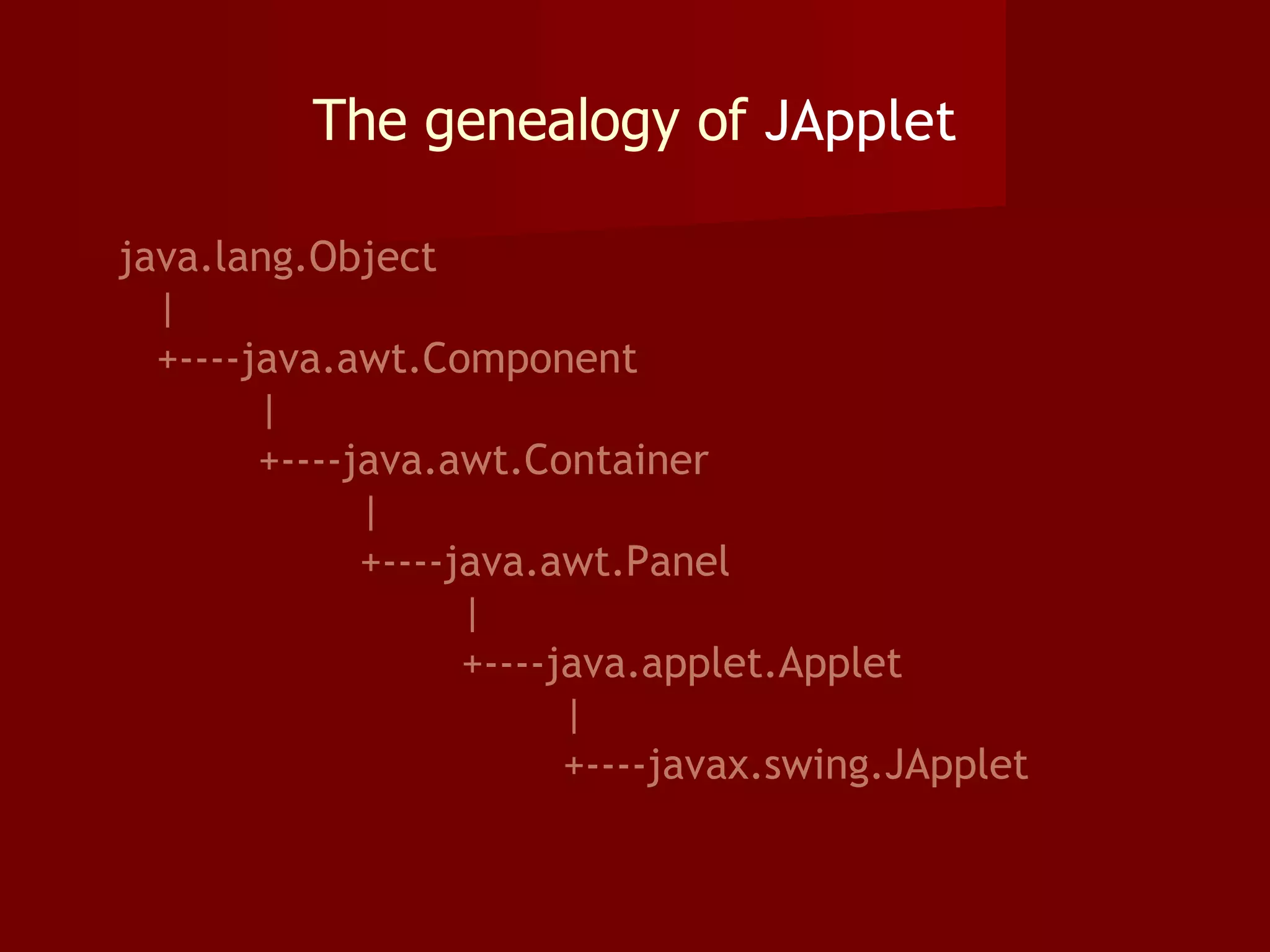 The genealogy of JApplet

java.lang.Object
  |
  +----java.awt.Component
          |
          +----java.awt.Container
                  |
                  +----java.awt.Panel
                          |
                          +----java.applet.Applet
                                  |
                                  +----javax.swing.JApplet